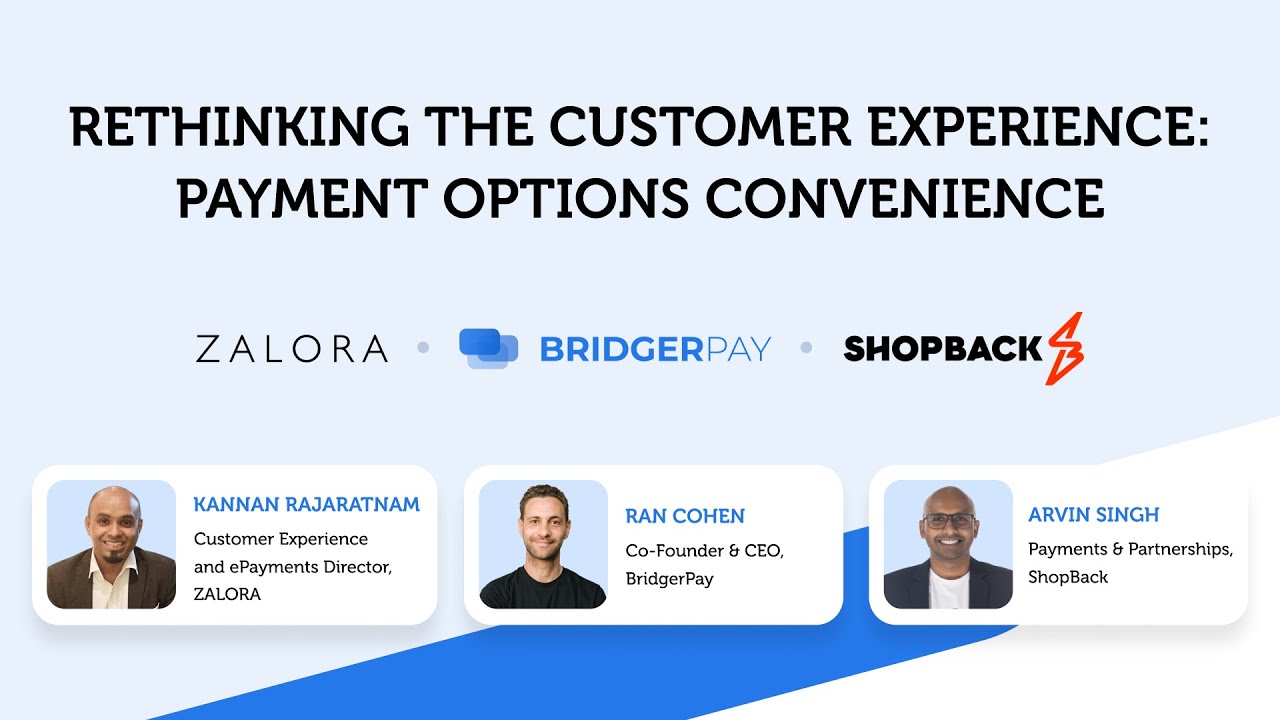 RETHINKING THE CUSTOMER EXPERIENCE: PAYMENT OPTIONS CONVENIENCE

ZALORA • BRIDGERPAY • SHOPBACK

KANNAN RAJARATNAM
Customer Experience and ePayments Director, ZALORA

RAN COHEN
Co-Founder & CEO, BridgerPay

ARVIN SINGH
Payments & Partnerships, ShopBack